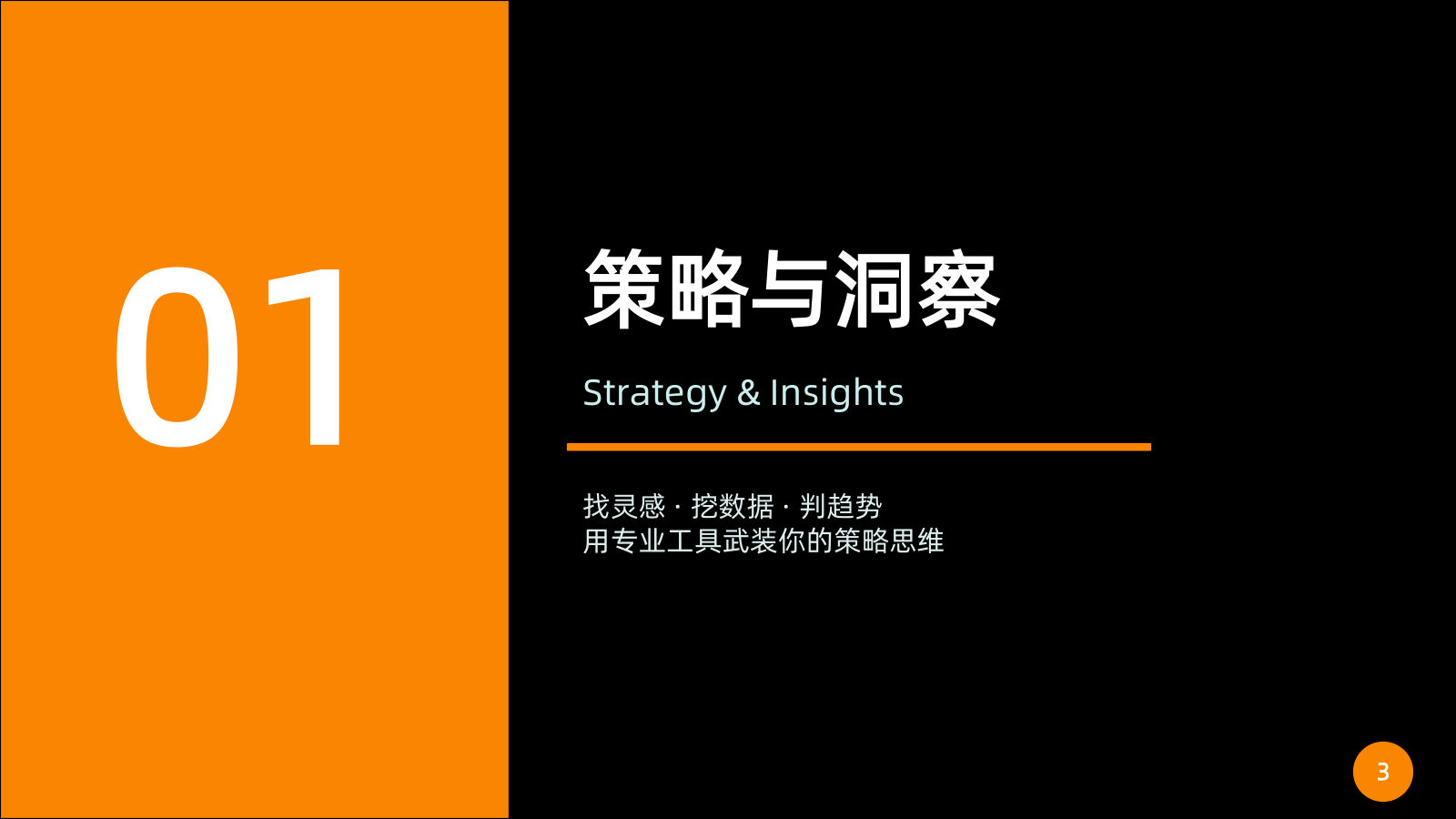 01

策略与洞察

Strategy & Insights

找灵感 · 挖数据 · 判趋势
用专业工具武装你的策略思维

3